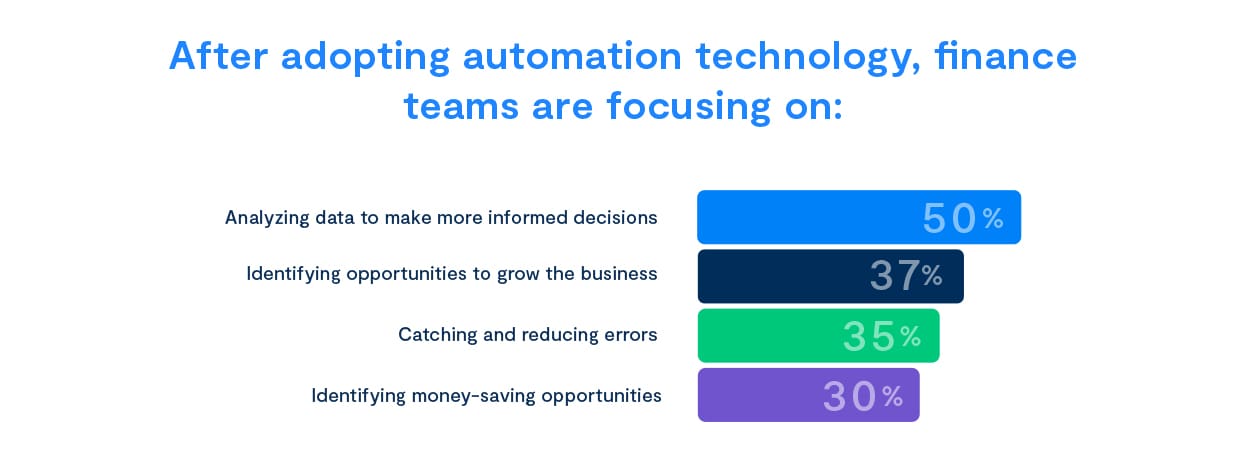 After adopting automation technology, finance teams are focusing on:

Analyzing data to make more informed decisions 50%

Identifying opportunities to grow the business 37%

Catching and reducing errors 35%

Identifying money-saving opportunities 30%